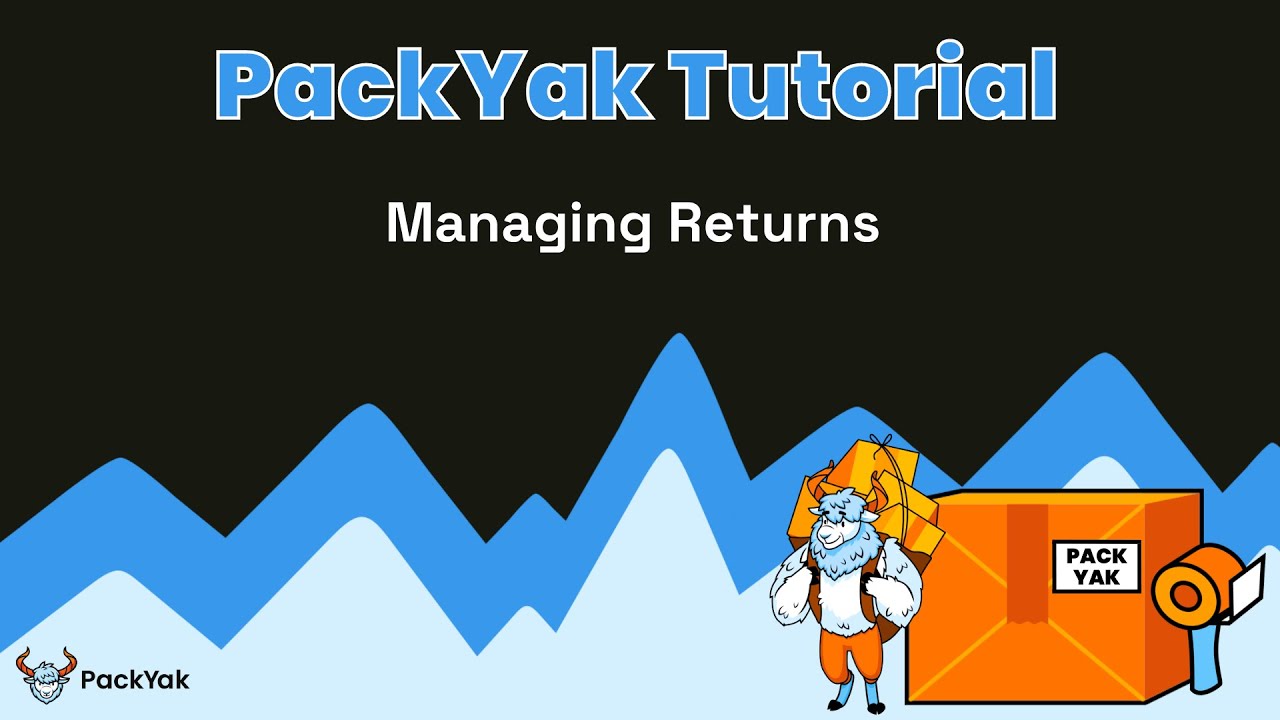 PackYak Tutorial

Managing Returns

PACK YAK

PackYak